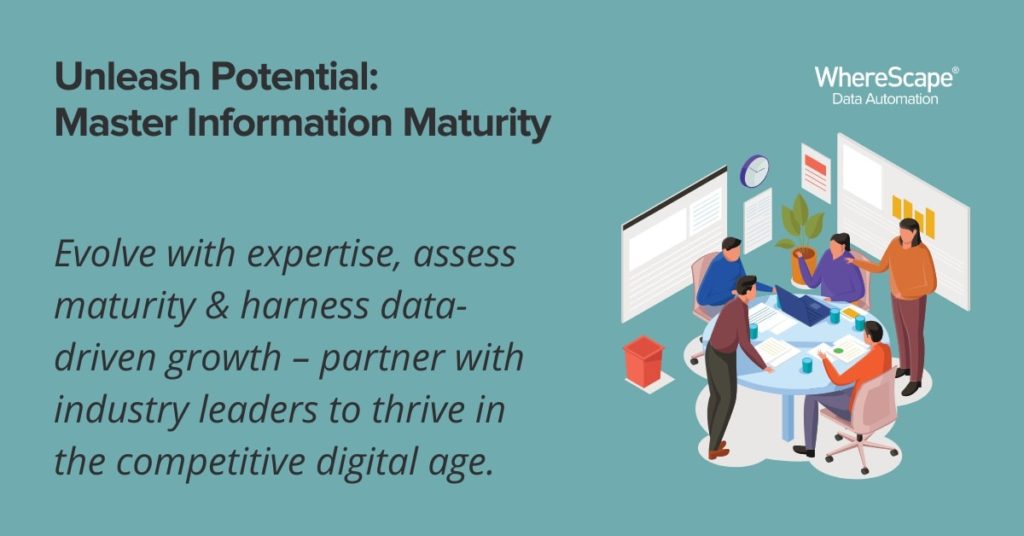 Unleash Potential:
Master Information Maturity

WhereScape®
Data Automation

Evolve with expertise, assess maturity & harness data-driven growth – partner with industry leaders to thrive in the competitive digital age.